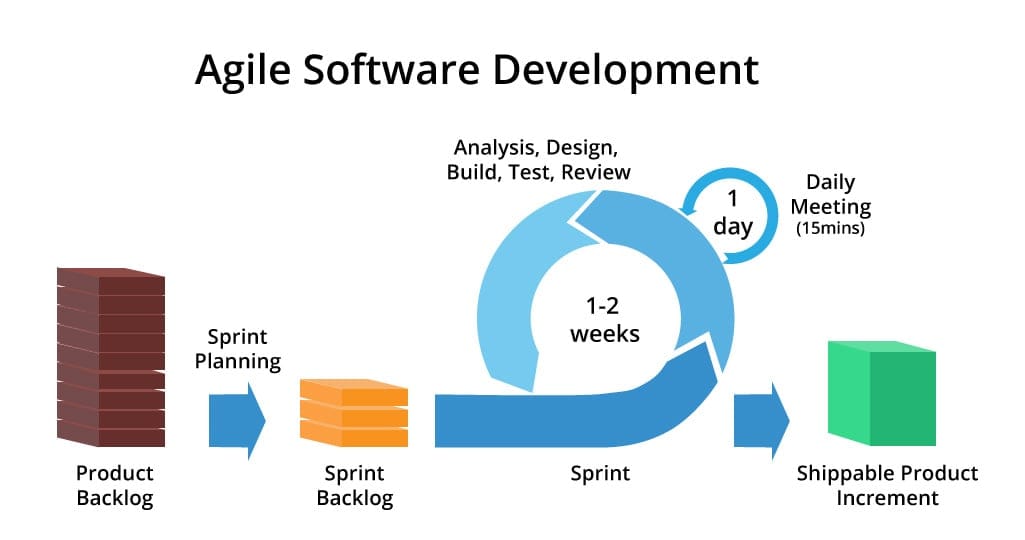 Agile Software Development

Analysis, Design, Build, Test, Review

1 day

Daily Meeting (15mins)

1-2 weeks

Sprint Planning

Product Backlog

Sprint Backlog

Sprint

Shippable Product Increment